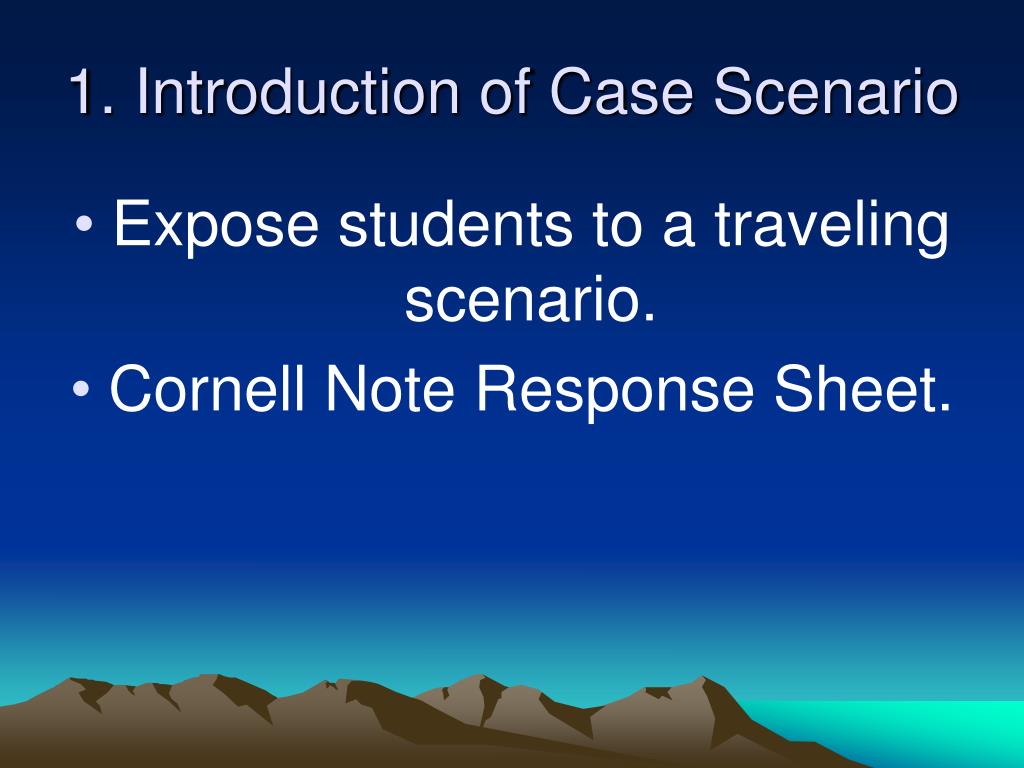 1. Introduction of Case Scenario

• Expose students to a traveling scenario.
• Cornell Note Response Sheet.